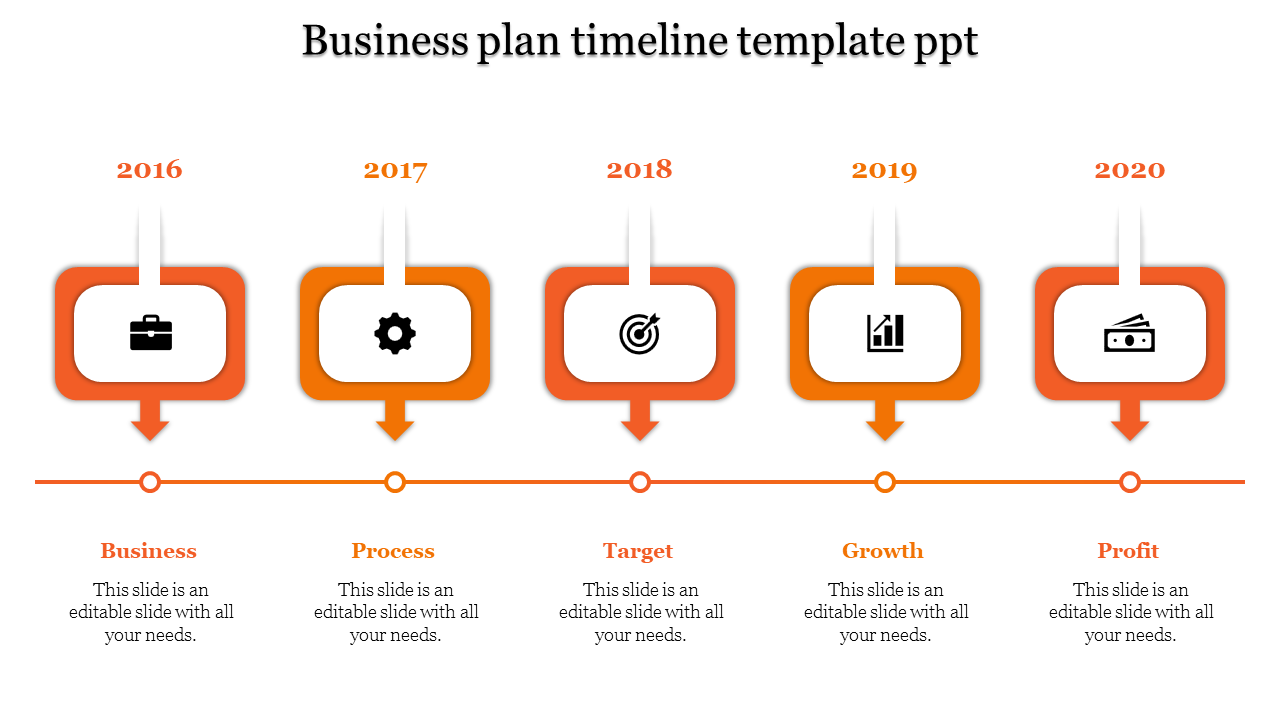 Business plan timeline template ppt

2016

2017

2018

2019

2020

Business

This slide is an editable slide with all your needs.

Process

This slide is an editable slide with all your needs.

Target

This slide is an editable slide with all your needs.

Growth

This slide is an editable slide with all your needs.

Profit

This slide is an editable slide with all your needs.